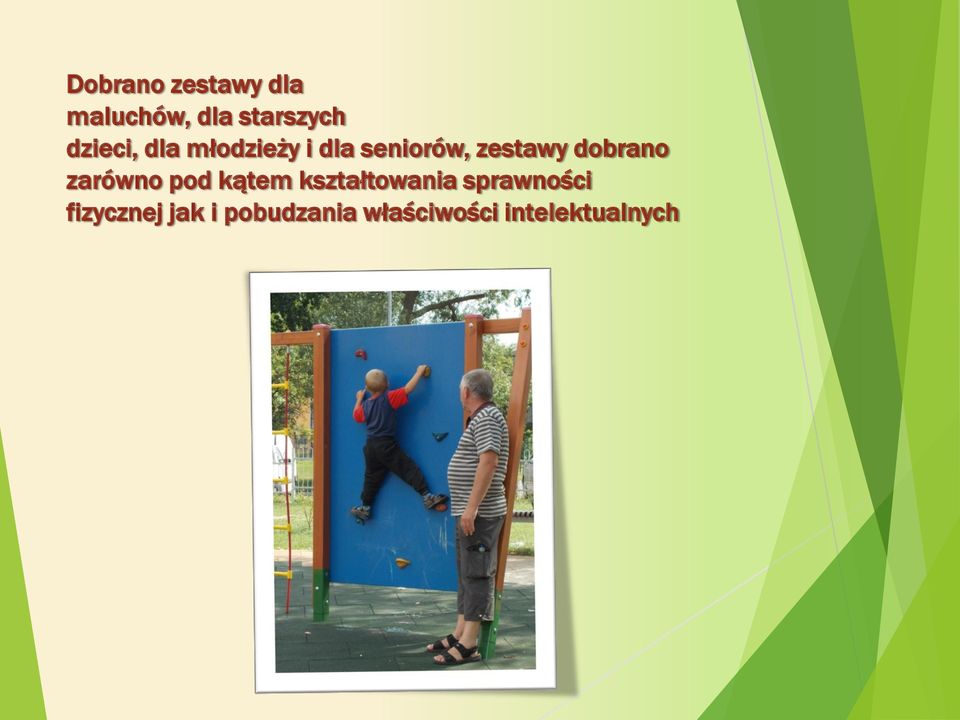 Dobrano zestawy dla maluchów, dla starszych dzieci, dla młodzieży i dla seniorów, zestawy dobrano zarówno pod kątem kształtowania sprawności fizycznej jak i pobudzania właściwości intelektualnych